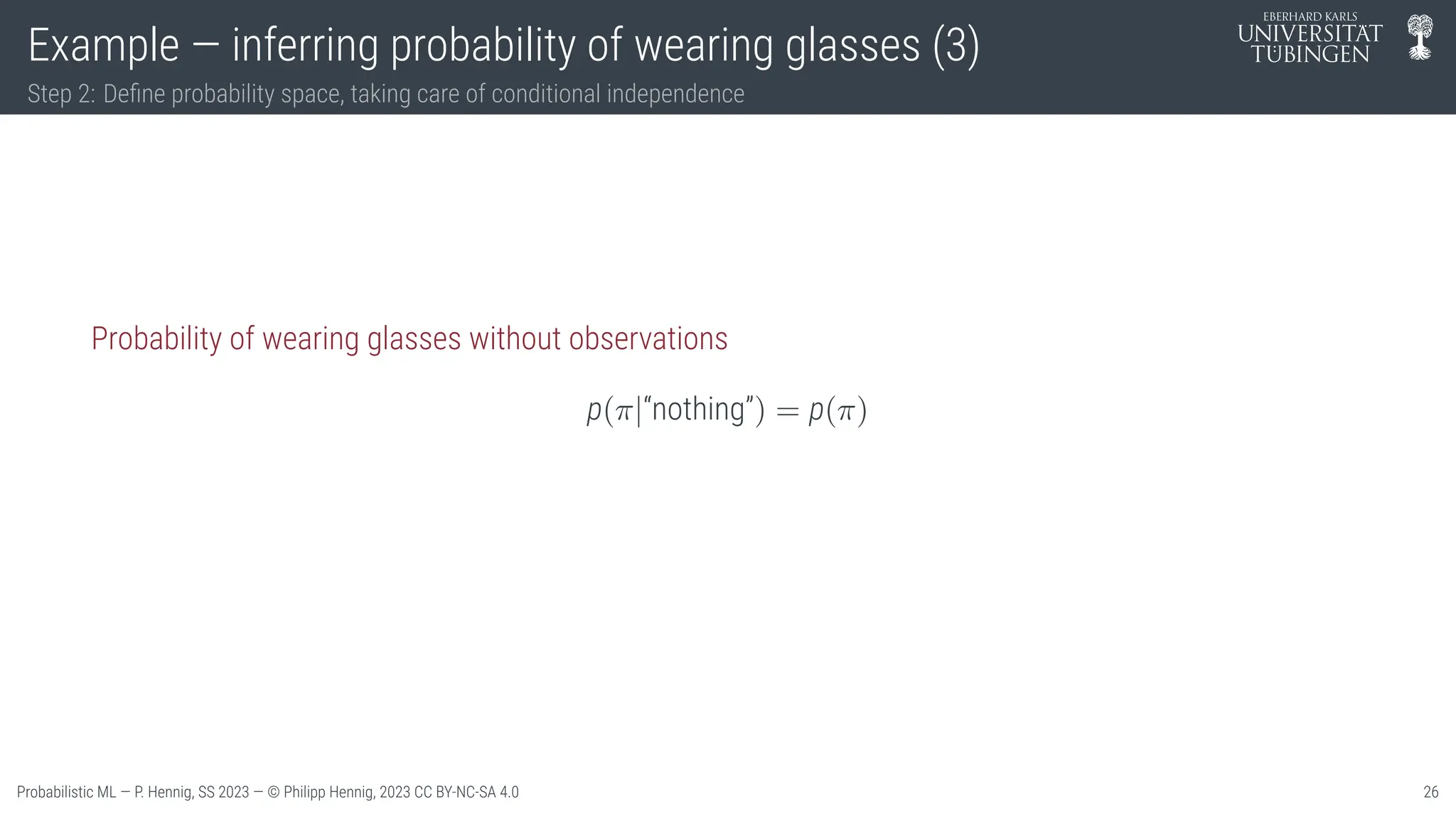 Example — inferring probability of wearing glasses (3)
Step 2: Define probability space, taking care of conditional independence

EBERHARD KARLS
UNIVERSITÄT
TÜBINGEN

Probability of wearing glasses without observations

$p(\pi|\text{“nothing”}) = p(\pi)$

Probabilistic ML — P. Hennig, SS 2023 — © Philipp Hennig, 2023 CC BY-NC-SA 4.0

26